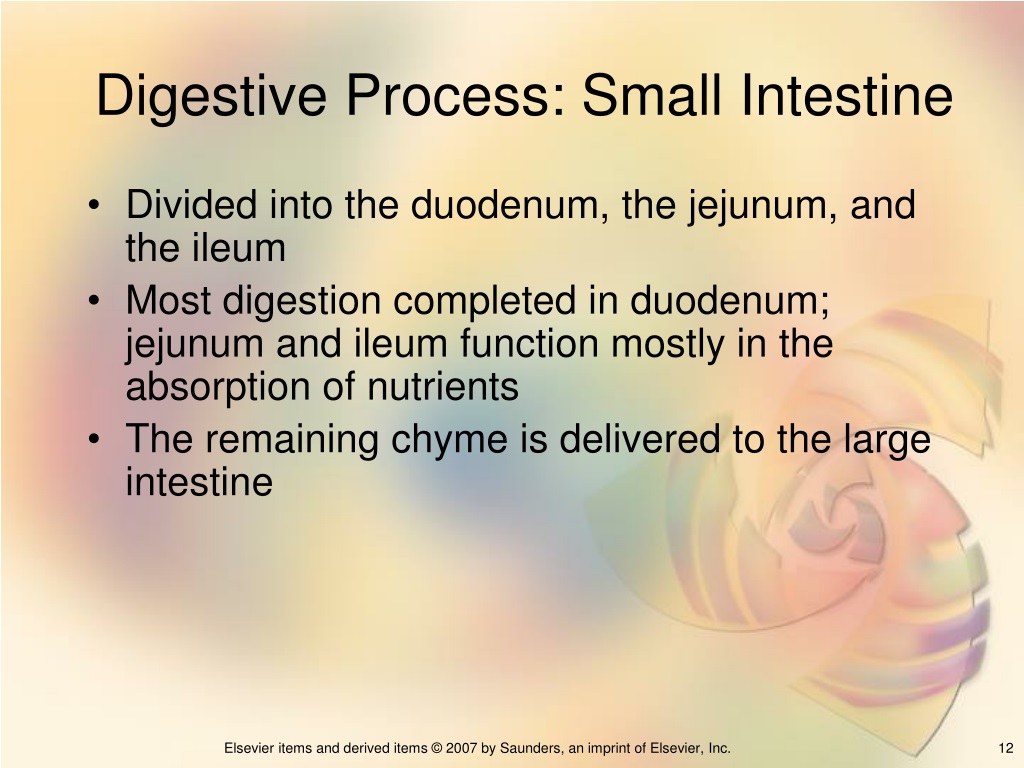 Digestive Process: Small Intestine

• Divided into the duodenum, the jejunum, and the ileum
• Most digestion completed in duodenum; jejunum and ileum function mostly in the absorption of nutrients
• The remaining chyme is delivered to the large intestine

Elsevier items and derived items © 2007 by Saunders, an imprint of Elsevier, Inc.

12